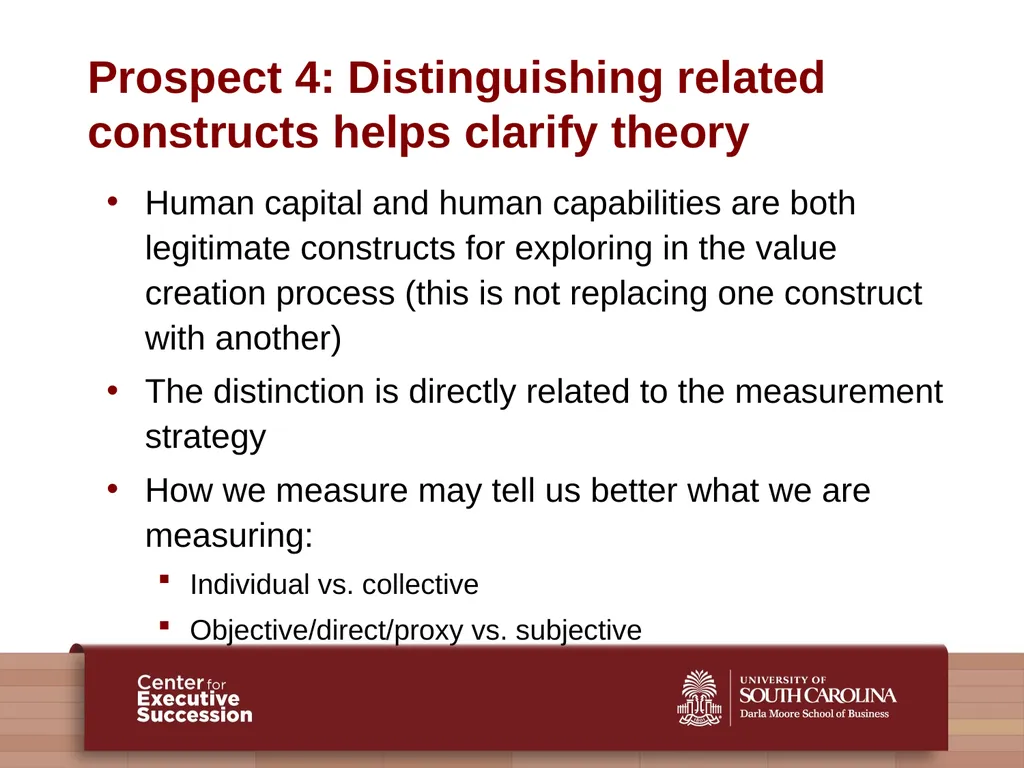 Prospect 4: Distinguishing related constructs helps clarify theory

• Human capital and human capabilities are both legitimate constructs for exploring in the value creation process (this is not replacing one construct with another)
• The distinction is directly related to the measurement strategy
• How we measure may tell us better what we are measuring:
  ▪ Individual vs. collective
  ▪ Objective/direct/proxy vs. subjective

Center for Executive Succession

UNIVERSITY OF SOUTH CAROLINA
Darla Moore School of Business